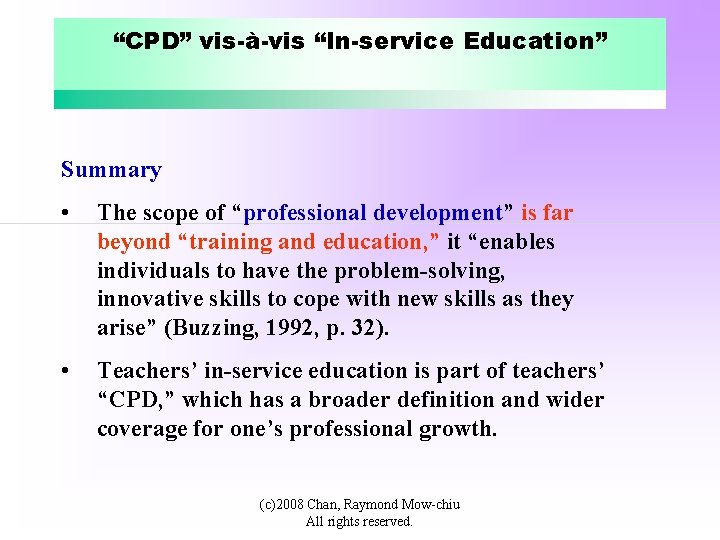 “CPD” vis-à-vis “In-service Education”

Summary

• The scope of “professional development” is far beyond “training and education,” it “enables individuals to have the problem-solving, innovative skills to cope with new skills as they arise” (Buzzing, 1992, p. 32).

• Teachers’ in-service education is part of teachers’ “CPD,” which has a broader definition and wider coverage for one’s professional growth.

(c)2008 Chan, Raymond Mow-chiu
All rights reserved.